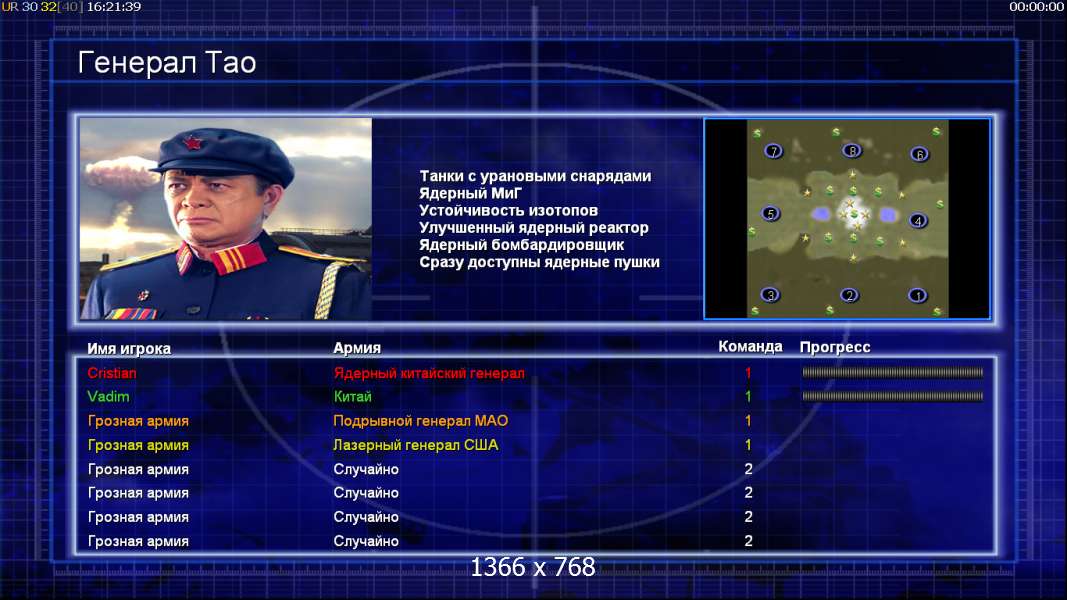 UR 30 32[40] 16:21:39

00:00:00

Генерал Тао

Танки с урановыми снарядами
Ядерный МиГ
Устойчивость изотопов
Улучшенный ядерный реактор
Ядерный бомбардировщик
Сразу доступны ядерные пушки

7 8 6
5 4
3 2 1

| Имя игрока | Армия | Команда | Прогресс |
|---|---|---|---|
| Cristian | Ядерный китайский генерал | 1 | |
| Vadim | Китай | 1 | |
| Грозная армия | Подрывной генерал МАО | 1 | |
| Грозная армия | Лазерный генерал США | 1 | |
| Грозная армия | Случайно | 2 | |
| Грозная армия | Случайно | 2 | |
| Грозная армия | Случайно | 2 | |
| Грозная армия | Случайно | 2 | |

1366 x 768